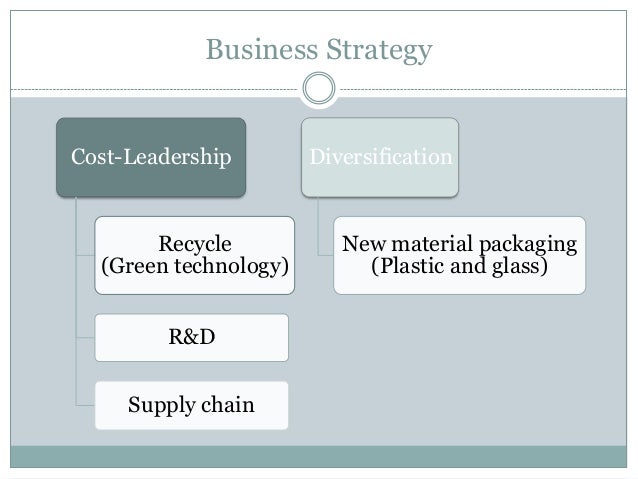 Business Strategy

Cost-Leadership

Recycle
(Green technology)

R&D

Supply chain

Diversification

New material packaging
(Plastic and glass)